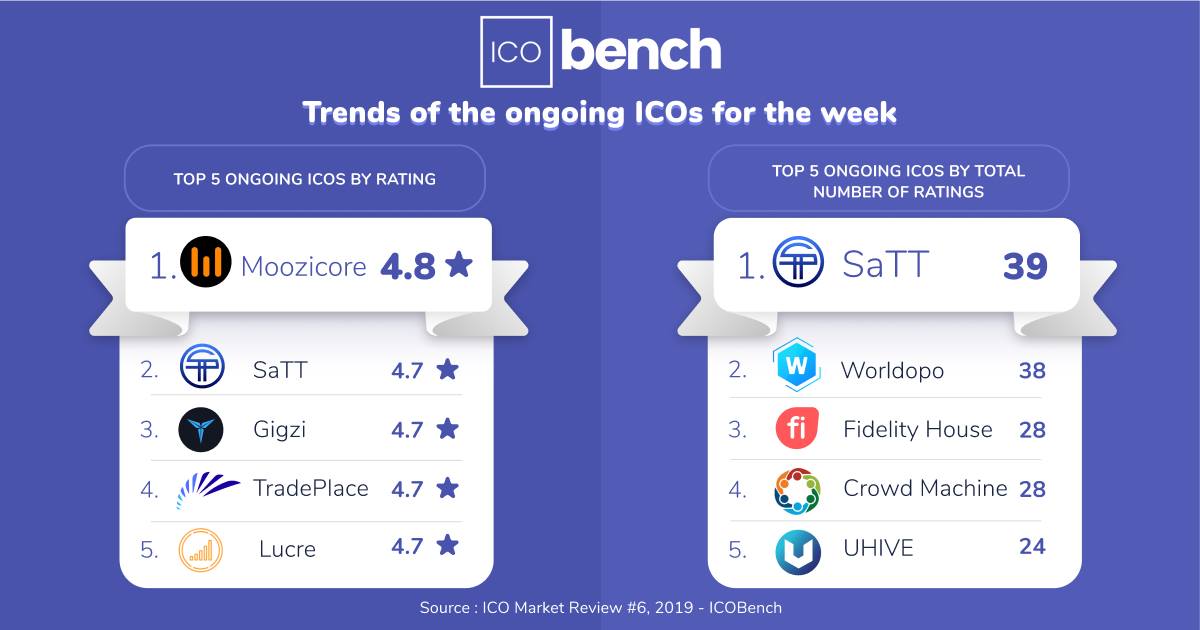 ICO bench

Trends of the ongoing ICOs for the week

TOP 5 ONGOING ICOS BY RATING

1. Moozicore 4.8 ★

2. SaTT 4.7 ★

3. Gigzi 4.7 ★

4. TradePlace 4.7 ★

5. Lucre 4.7 ★

TOP 5 ONGOING ICOS BY TOTAL NUMBER OF RATINGS

1. SaTT 39

2. Worldopo 38

3. Fidelity House 28

4. Crowd Machine 28

5. UHIVE 24

Source : ICO Market Review #6, 2019 - ICOBench